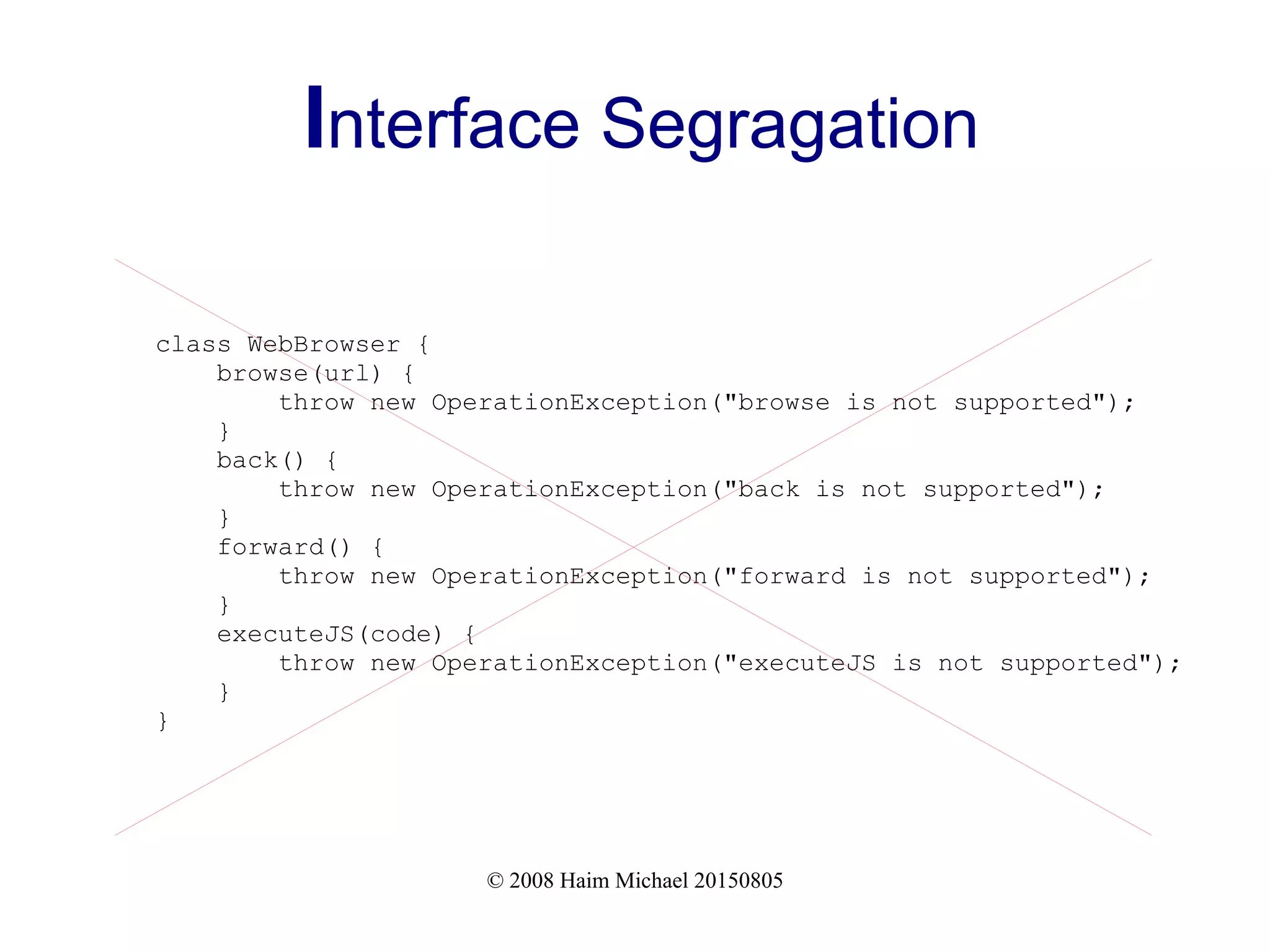 Interface Segragation

class WebBrowser {
    browse(url) {
        throw new OperationException("browse is not supported");
    }
    back() {
        throw new OperationException("back is not supported");
    }
    forward() {
        throw new OperationException("forward is not supported");
    }
    executeJS(code) {
        throw new OperationException("executeJS is not supported");
    }
}

© 2008 Haim Michael 20150805